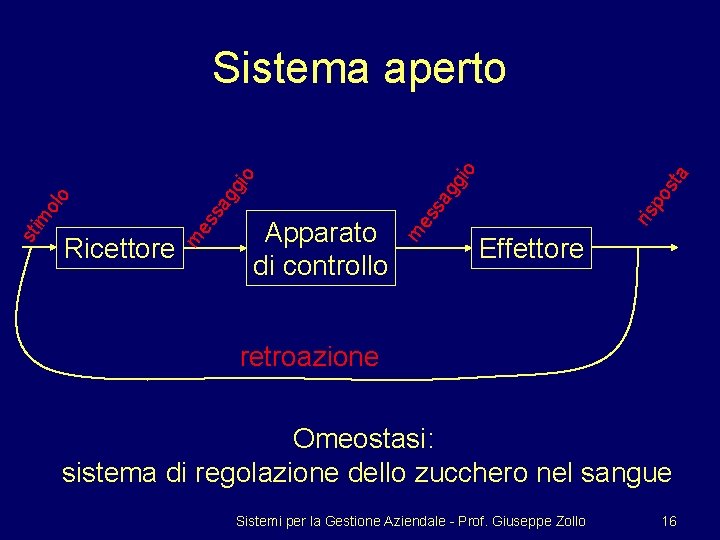 Sistema aperto

stimolo
Ricettore
messaggio
Apparato di controllo
messaggio
Effettore
risposta

retroazione

Omeostasi:
sistema di regolazione dello zucchero nel sangue

Sistemi per la Gestione Aziendale - Prof. Giuseppe Zollo

16